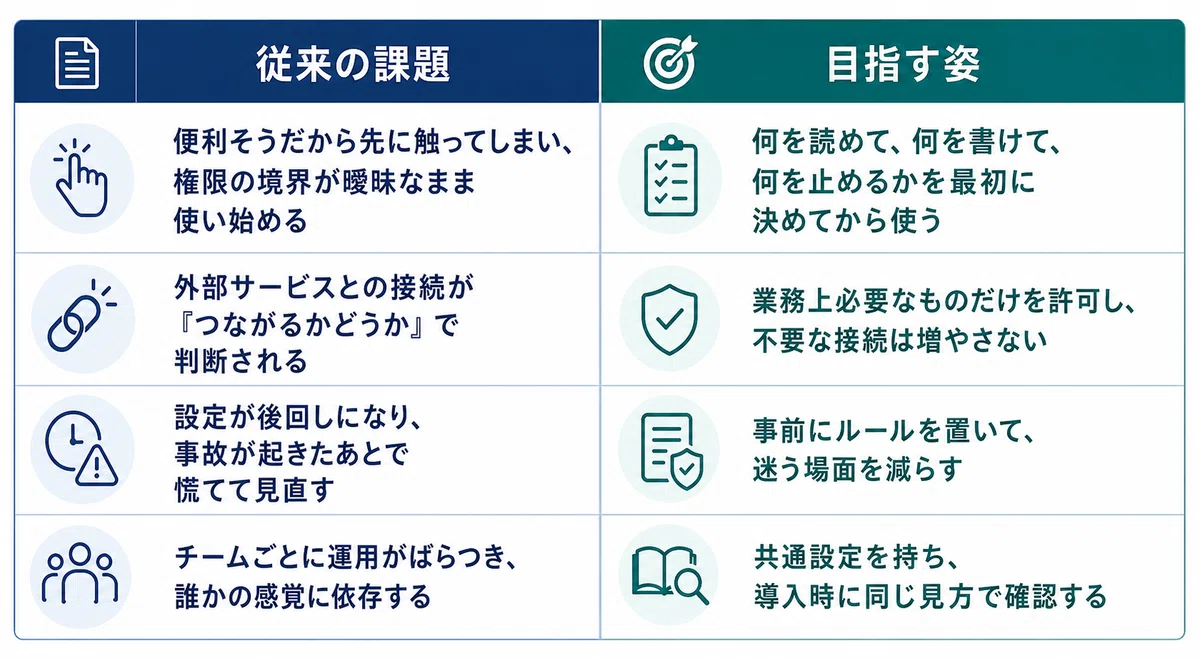 | 従来の課題 | 目指す姿 |
|---|---|
| 便利そうだから先に触ってしまい、権限の境界が曖昧なまま使い始める | 何を読めて、何を書けて、何を止めるかを最初に決めてから使う |
| 外部サービスとの接続が『つながるかどうか』で判断される | 業務上必要なものだけを許可し、不要な接続は増やさない |
| 設定が後回しになり、事故が起きたあとで慌てて見直す | 事前にルールを置いて、迷う場面を減らす |
| チームごとに運用がばらつき、誰かの感覚に依存する | 共通設定を持ち、導入時に同じ見方で確認する |